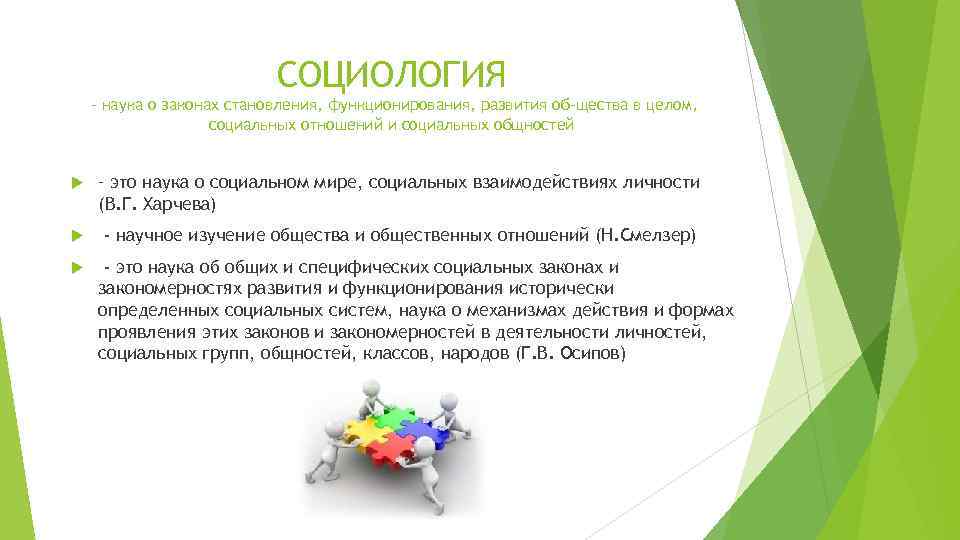 СОЦИОЛОГИЯ

- наука о законах становления, функционирования, развития об-щества в целом, социальных отношений и социальных общностей

- это наука о социальном мире, социальных взаимодействиях личности (В.Г. Харчева)

- научное изучение общества и общественных отношений (Н.Смелзер)

- это наука об общих и специфических социальных законах и закономерностях развития и функционирования исторически определенных социальных систем, наука о механизмах действия и формах проявления этих законов и закономерностей в деятельности личностей, социальных групп, общностей, классов, народов (Г.В. Осипов)